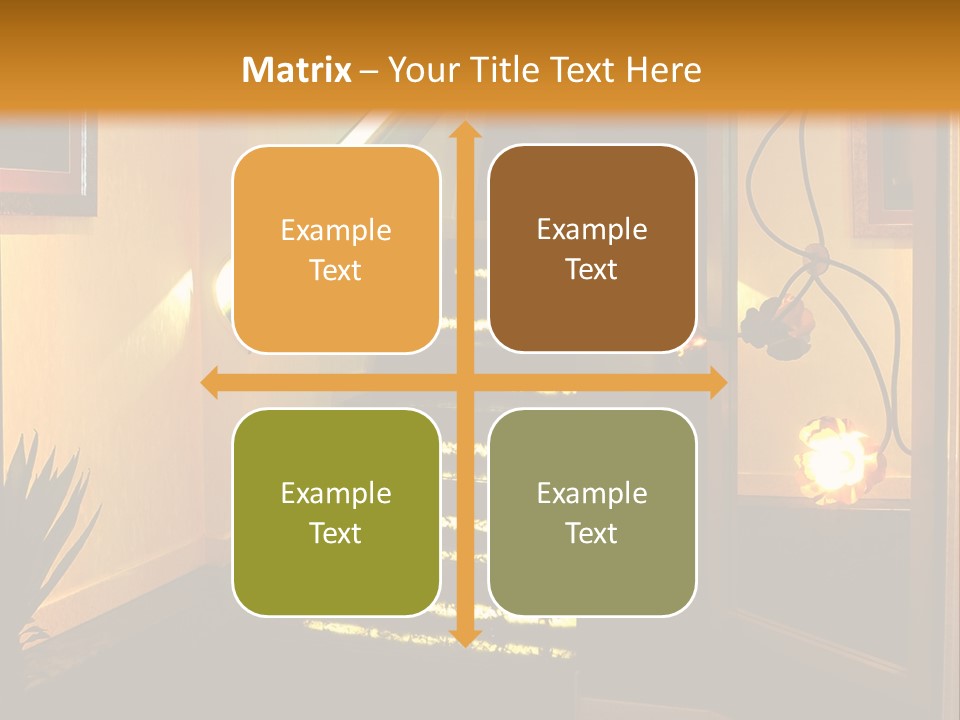 Matrix – Your Title Text Here

Example Text

Example Text

Example Text

Example Text